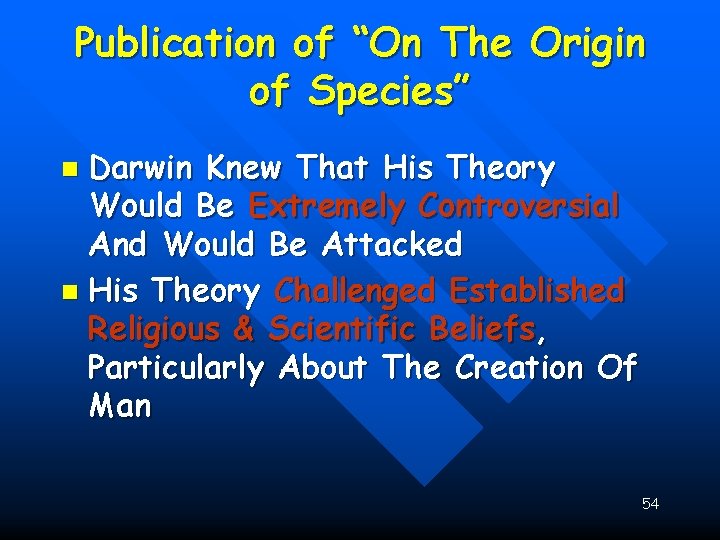 Publication of “On The Origin of Species”

- Darwin Knew That His Theory Would Be Extremely Controversial And Would Be Attacked
- His Theory Challenged Established Religious & Scientific Beliefs, Particularly About The Creation Of Man

54